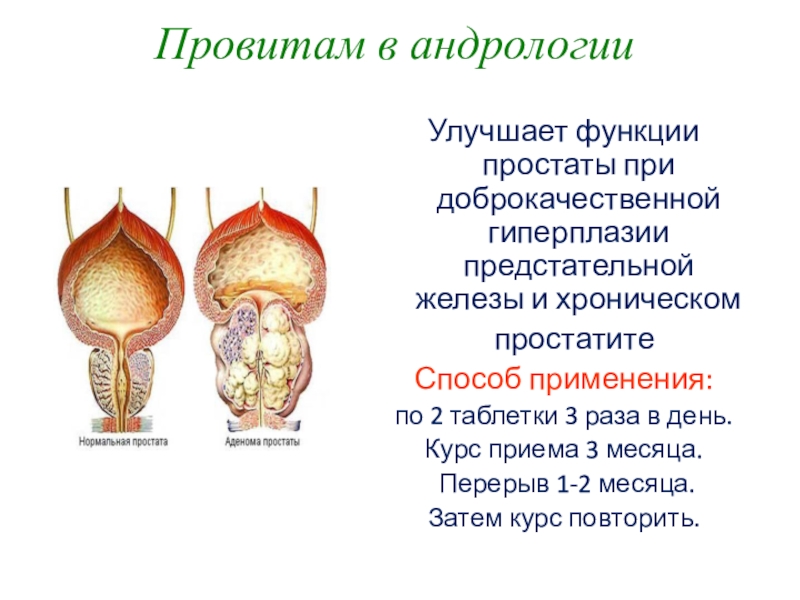 Провитам в андрологии

Нормальная простата

Аденома простаты

Улучшает функции простаты при доброкачественной гиперплазии предстательной железы и хроническом простатите

Способ применения:

по 2 таблетки 3 раза в день.

Курс приема 3 месяца.

Перерыв 1-2 месяца.

Затем курс повторить.